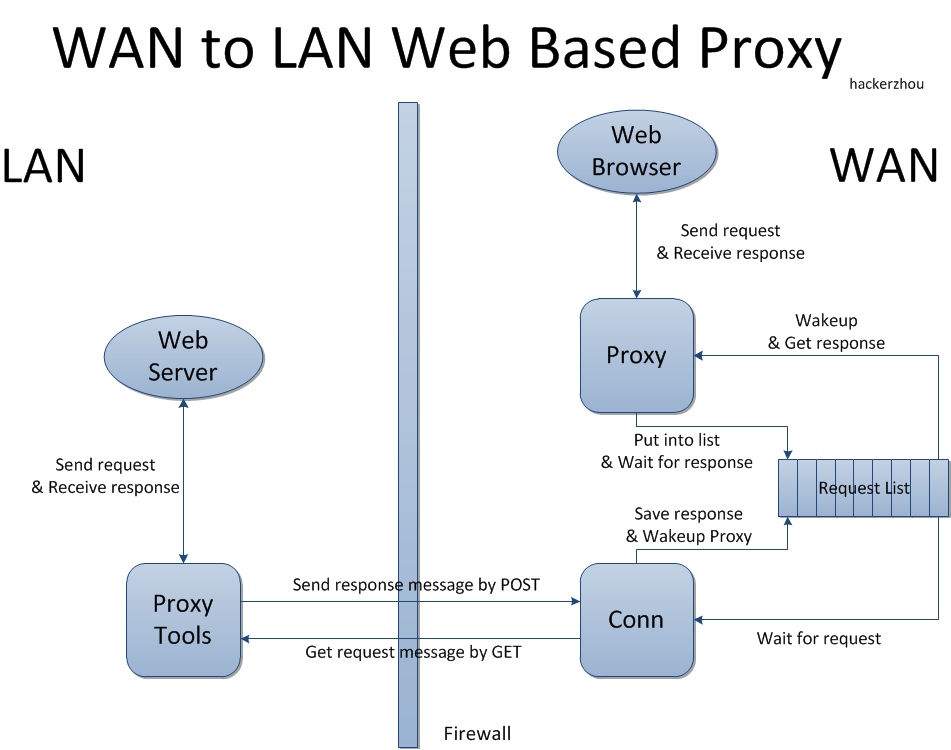 WAN to LAN Web Based Proxy

hackerzhou

LAN

WAN

Web Browser

Send request
& Receive response

Proxy

Wakeup
& Get response

Web Server

Put into list
& Wait for response

Request List

Send request
& Receive response

Save response
& Wakeup Proxy

Proxy Tools

Send response message by POST

Conn

Get request message by GET

Wait for request

Firewall